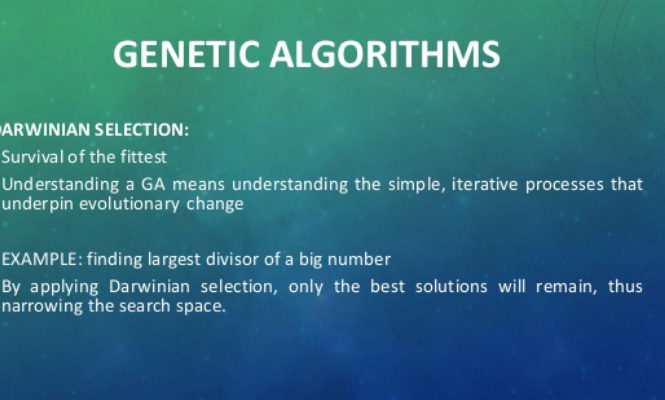 GENETIC ALGORITHMS

ARWINIAN SELECTION:

Survival of the fittest

Understanding a GA means understanding the simple, iterative processes that underpin evolutionary change

EXAMPLE: finding largest divisor of a big number

By applying Darwinian selection, only the best solutions will remain, thus narrowing the search space.